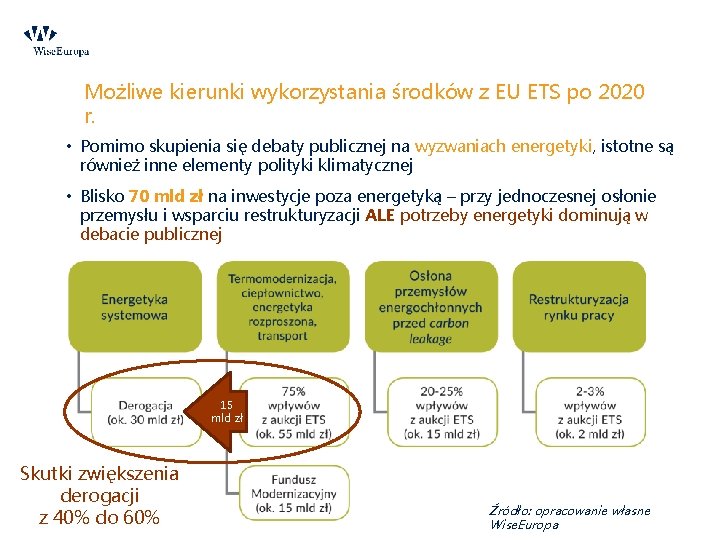 WiseEuropa

Możliwe kierunki wykorzystania środków z EU ETS po 2020 r.

• Pomimo skupienia się debaty publicznej na wyzwaniach energetyki, istotne są również inne elementy polityki klimatycznej

• Blisko 70 mld zł na inwestycje poza energetyką – przy jednoczesnej osłonie przemysłu i wsparciu restrukturyzacji ALE potrzeby energetyki dominują w debacie publicznej

Energetyka systemowa

Termomodernizacja, ciepłownictwo, energetyka rozproszona, transport

Osłona przemysłów energochłonnych przed carbon leakage

Restrukturyzacja rynku pracy

Derogacja (ok. 30 mld zł)

15 mld zł

75% wpływów z aukcji ETS (ok. 55 mld zł)

20-25% wpływów z aukcji ETS (ok. 15 mld zł)

2-3% wpływów z aukcji ETS (ok. 2 mld zł)

Fundusz Modernizacyjny (ok. 15 mld zł)

Skutki zwiększenia derogacji z 40% do 60%

Źródło: opracowanie własne WiseEuropa